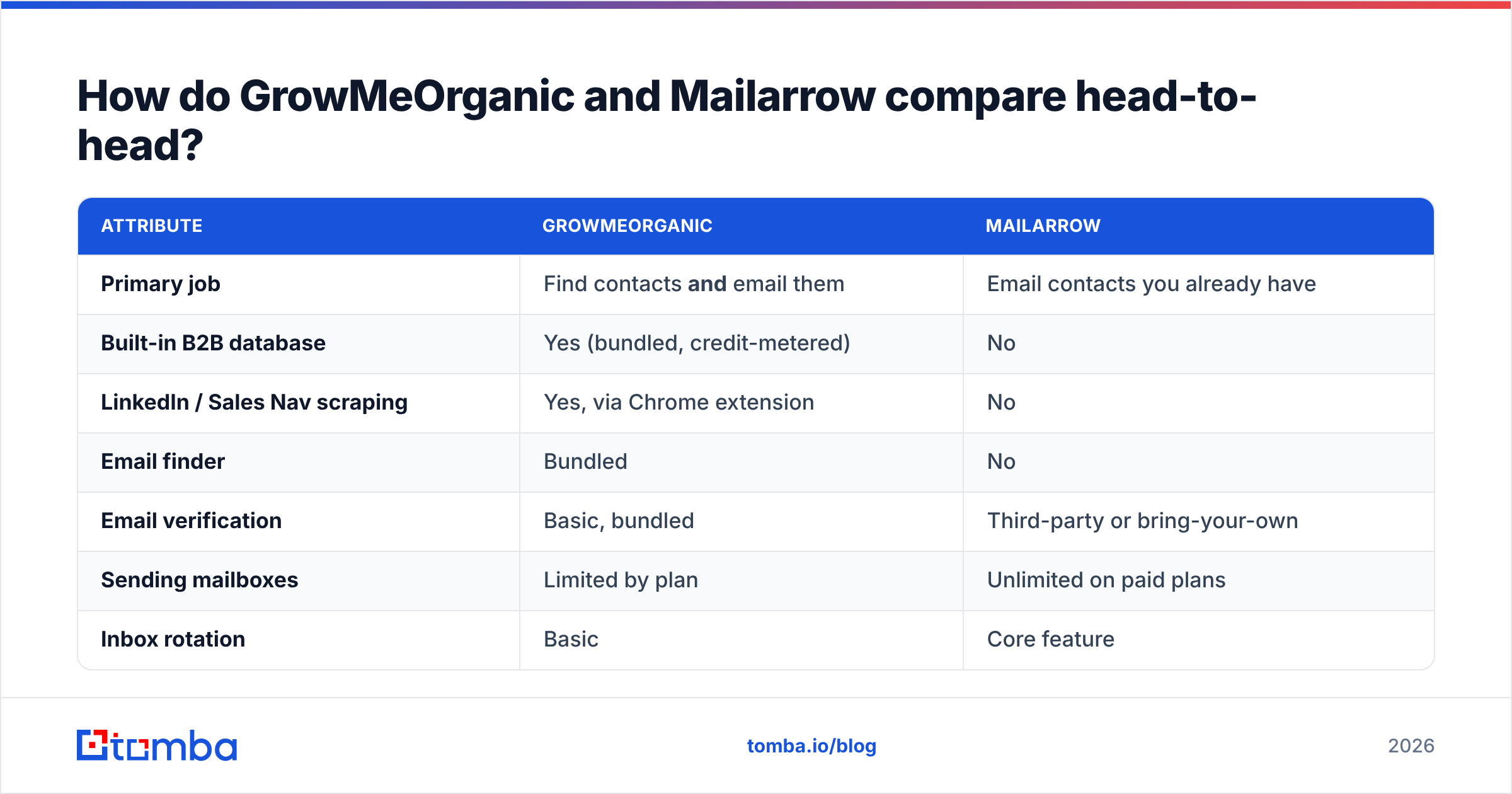 How do GrowMeOrganic and Mailarrow compare head-to-head?

| ATTRIBUTE | GROWMEORGANIC | MAILARROW |
|---|---|---|
| Primary job | Find contacts and email them | Email contacts you already have |
| Built-in B2B database | Yes (bundled, credit-metered) | No |
| LinkedIn / Sales Nav scraping | Yes, via Chrome extension | No |
| Email finder | Bundled | No |
| Email verification | Basic, bundled | Third-party or bring-your-own |
| Sending mailboxes | Limited by plan | Unlimited on paid plans |
| Inbox rotation | Basic | Core feature |

tomba

tomba.io/blog

2026